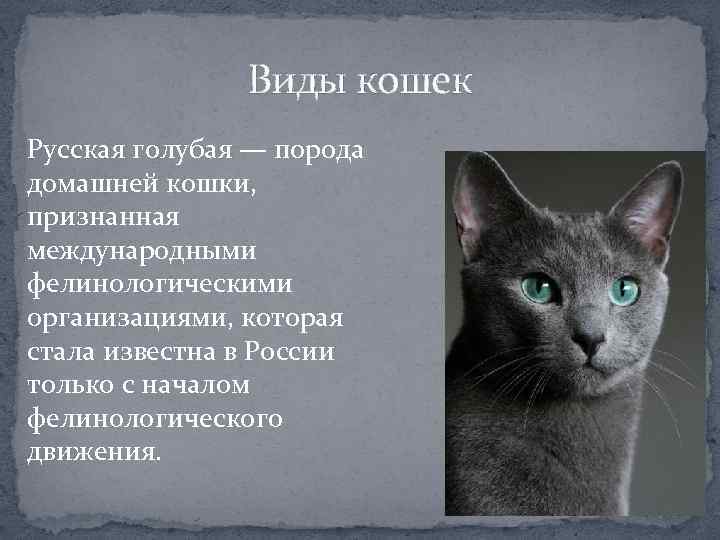 Виды кошек

Русская голубая — порода домашней кошки, признанная международными фелинологическими организациями, которая стала известна в России только с началом фелинологического движения.